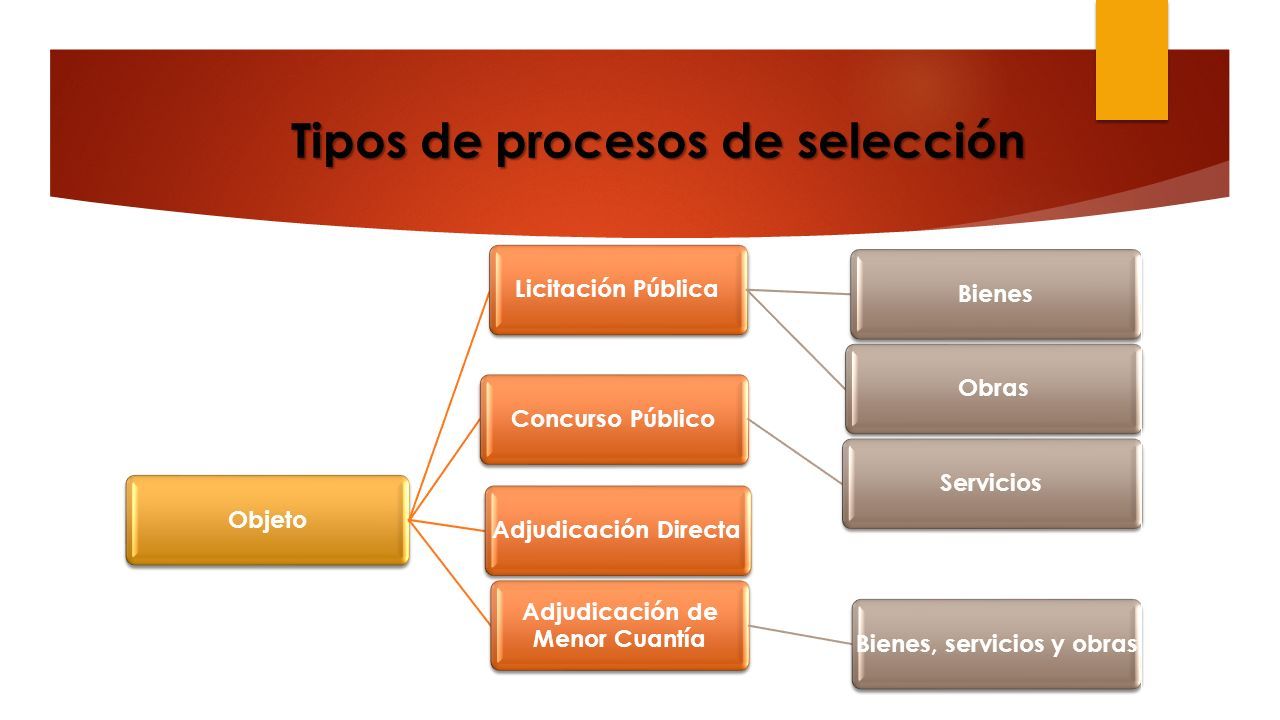 Tipos de procesos de selección

Objeto

Licitación Pública

Concurso Público

Adjudicación Directa

Adjudicación de Menor Cuantía

Bienes

Obras

Servicios

Bienes, servicios y obras